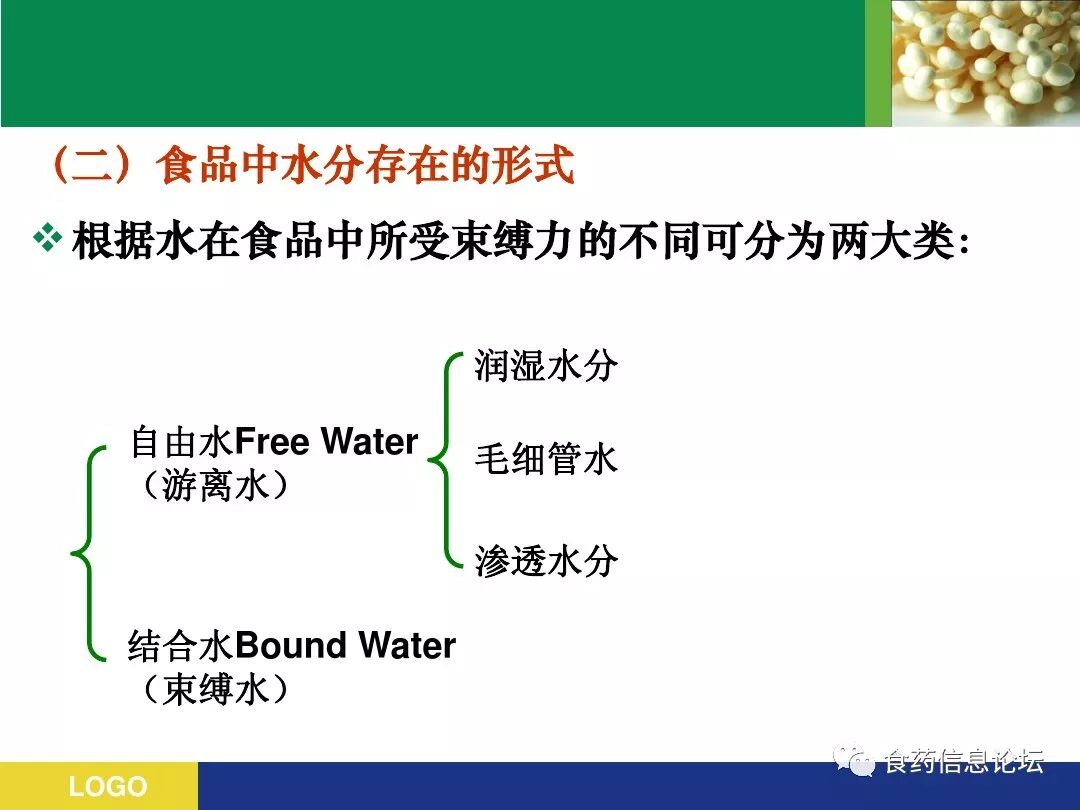 （二）食品中水分存在的形式

❖ 根据水在食品中所受束缚力的不同可分为两大类:

自由水Free Water
（游离水）

润湿水分

毛细管水

渗透水分

结合水Bound Water
（束缚水）

LOGO

食药信息论坛